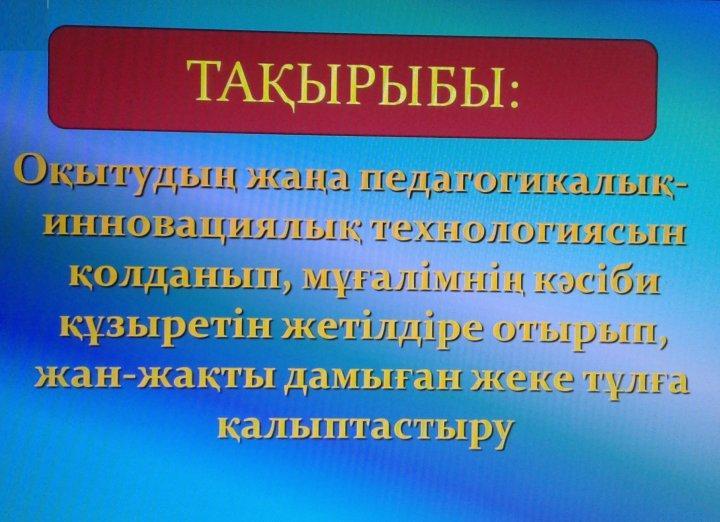 ТАҚЫРЫБЫ:

Оқытудың жаңа педагогикалық-инновациялық технологиясын қолданып, мұғалімнің кәсіби құзыретін жетілдіре отырып, жан-жақты дамыған жеке тұлға қалыптастыру